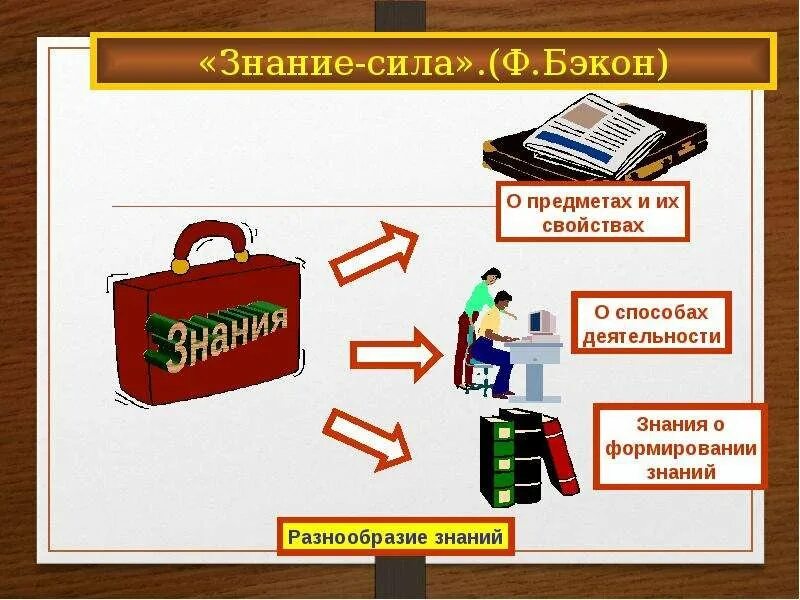 «Знание-сила».(Ф.Бэкон)

Знания

О предметах и их свойствах

О способах деятельности

Знания о формировании знаний

Разнообразие знаний